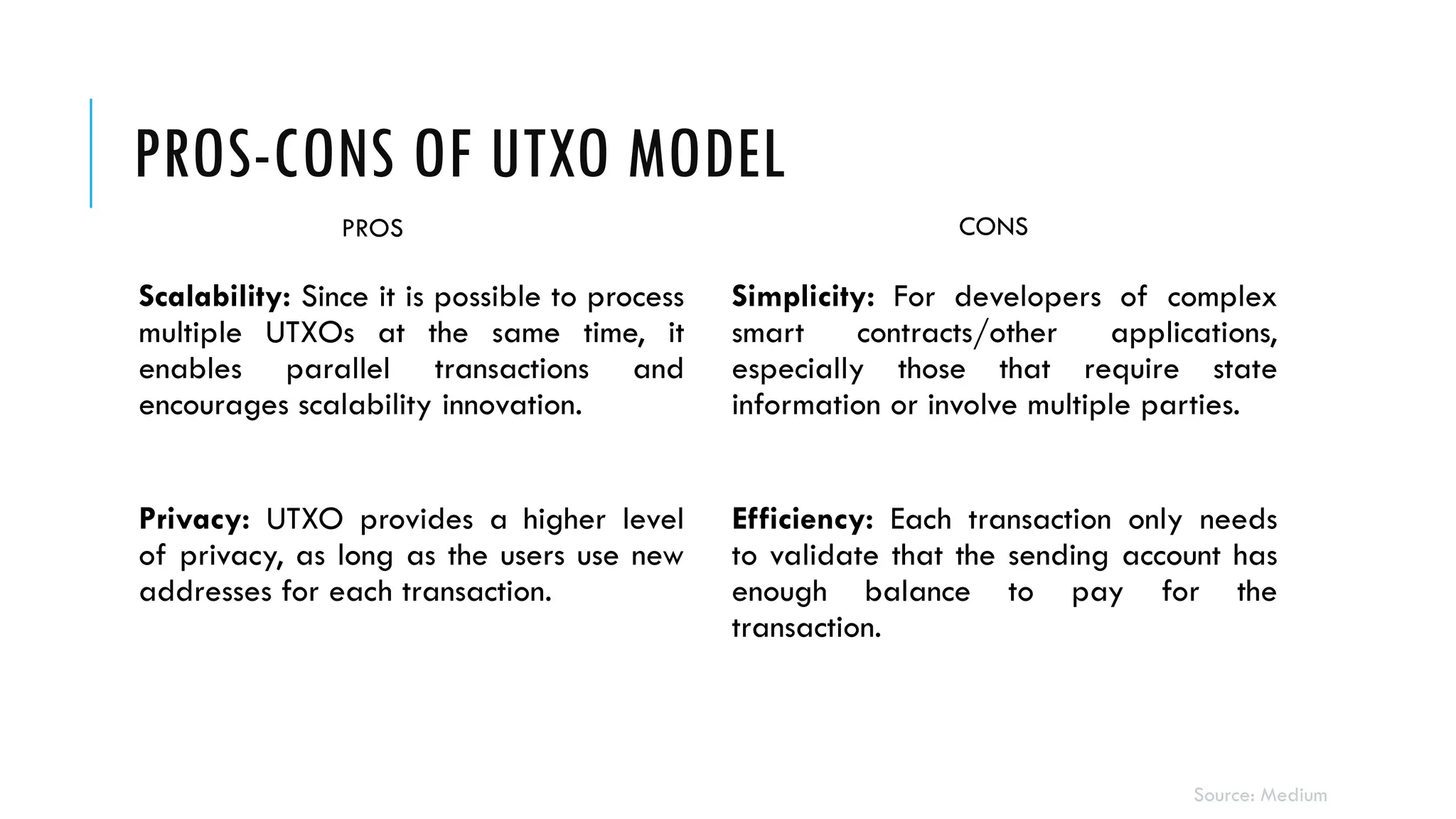 PROS-CONS OF UTXO MODEL

PROS

Scalability: Since it is possible to process multiple UTXOs at the same time, it enables parallel transactions and encourages scalability innovation.

Privacy: UTXO provides a higher level of privacy, as long as the users use new addresses for each transaction.

CONS

Simplicity: For developers of complex smart contracts/other applications, especially those that require state information or involve multiple parties.

Efficiency: Each transaction only needs to validate that the sending account has enough balance to pay for the transaction.

Source: Medium